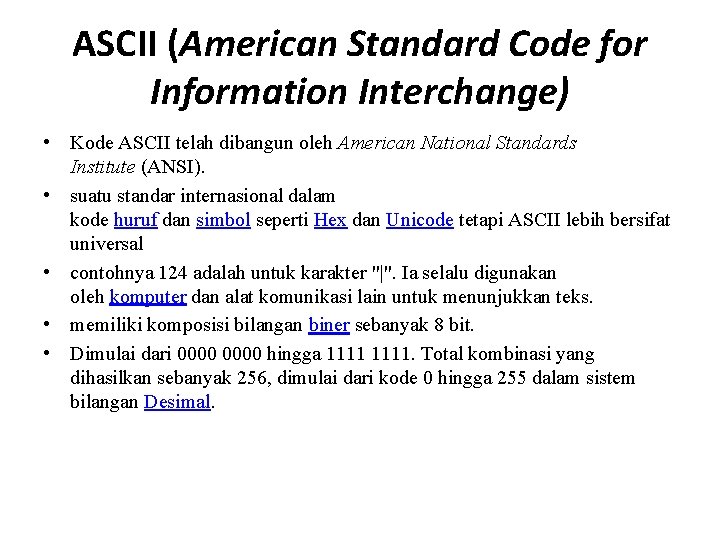 ASCII (American Standard Code for Information Interchange)

• Kode ASCII telah dibangun oleh American National Standards Institute (ANSI).

• suatu standar internasional dalam kode huruf dan simbol seperti Hex dan Unicode tetapi ASCII lebih bersifat universal

• contohnya 124 adalah untuk karakter "|". Ia selalu digunakan oleh komputer dan alat komunikasi lain untuk menunjukkan teks.

• memiliki komposisi bilangan biner sebanyak 8 bit.

• Dimulai dari 0000 0000 hingga 1111 1111. Total kombinasi yang dihasilkan sebanyak 256, dimulai dari kode 0 hingga 255 dalam sistem bilangan Desimal.